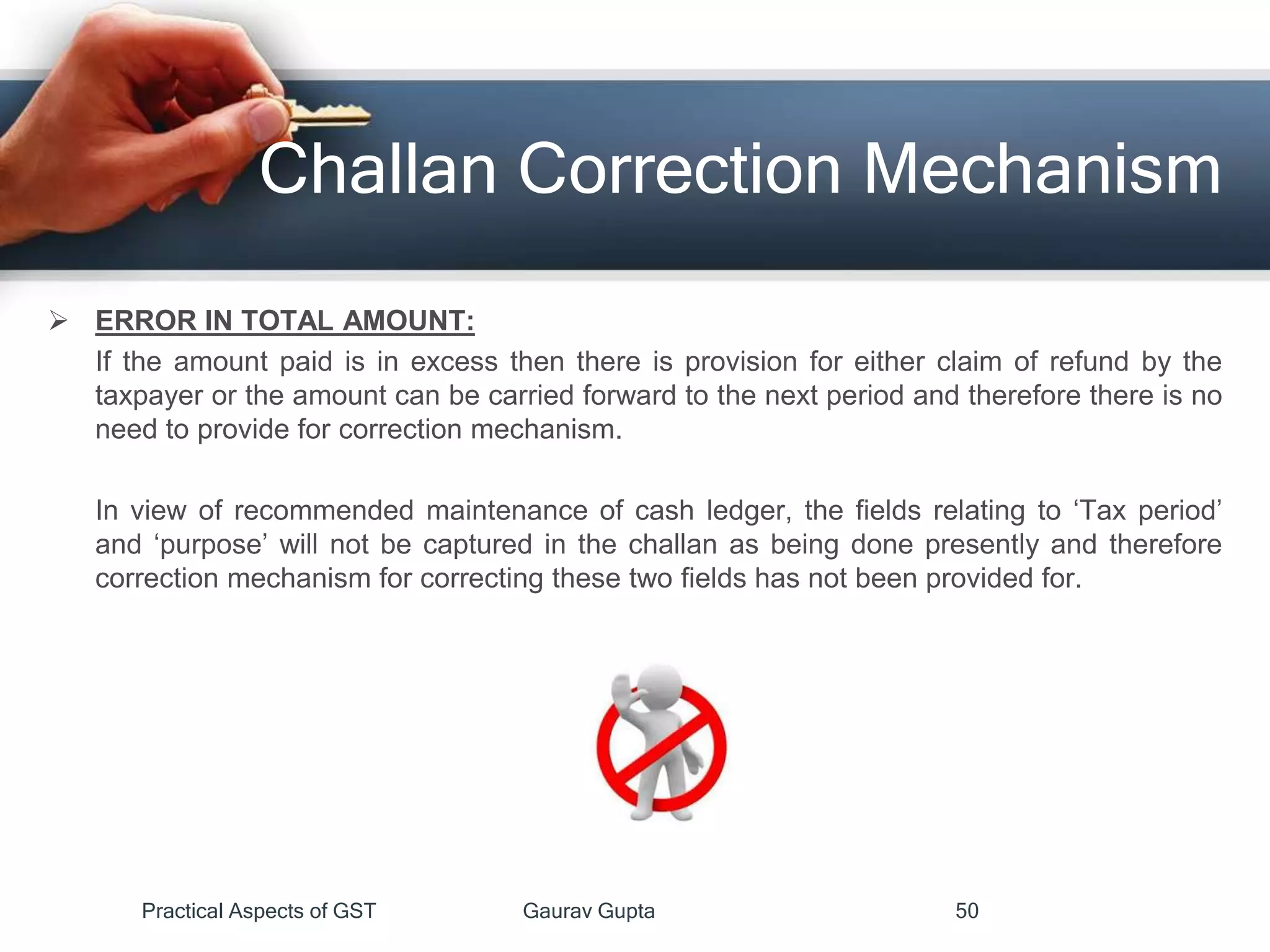 Challan Correction Mechanism

➢ ERROR IN TOTAL AMOUNT:

If the amount paid is in excess then there is provision for either claim of refund by the taxpayer or the amount can be carried forward to the next period and therefore there is no need to provide for correction mechanism.

In view of recommended maintenance of cash ledger, the fields relating to ‘Tax period’ and ‘purpose’ will not be captured in the challan as being done presently and therefore correction mechanism for correcting these two fields has not been provided for.

Practical Aspects of GST Gaurav Gupta 50